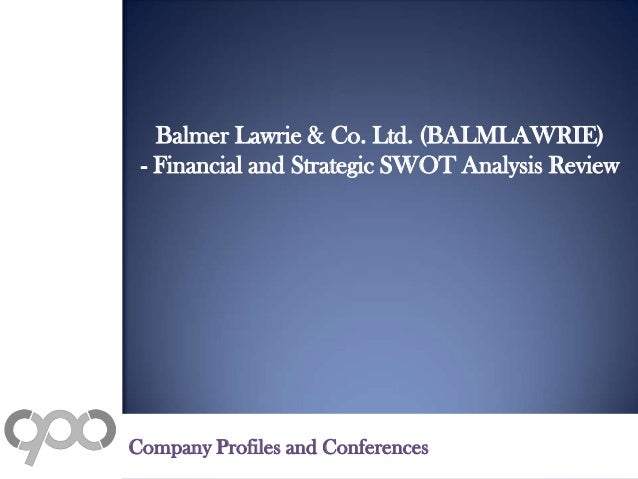 Balmer Lawrie & Co. Ltd. (BALMLAWRIE) - Financial and Strategic SWOT Analysis Review

Company Profiles and Conferences